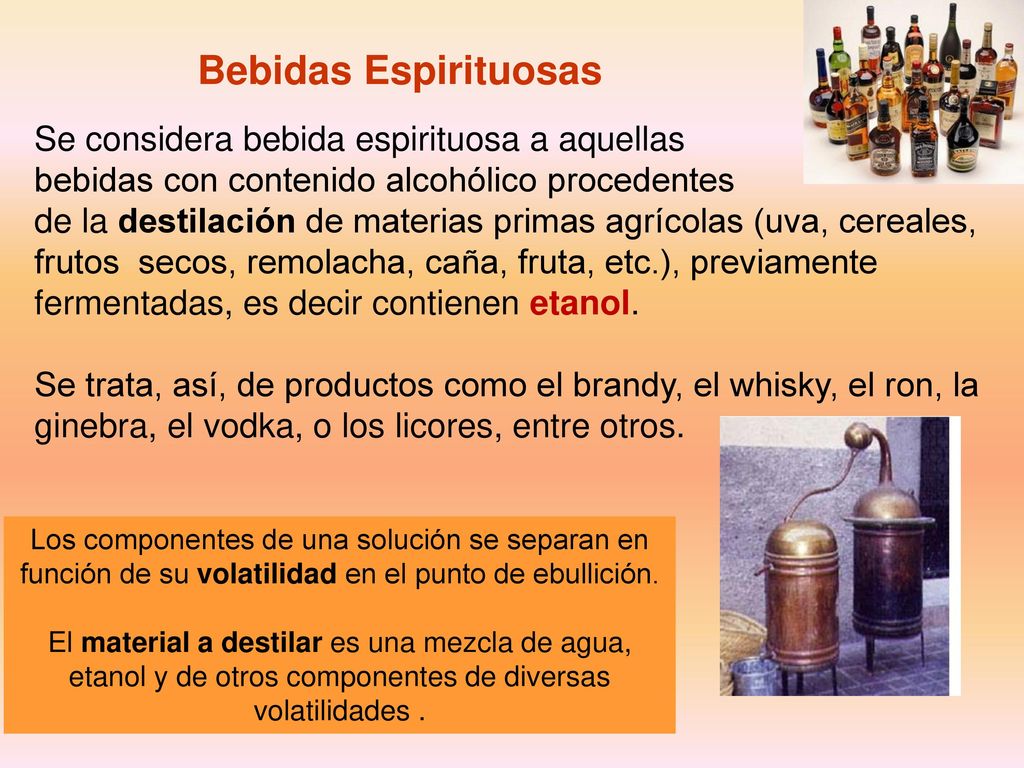 Bebidas Espirituosas

Se considera bebida espirituosa a aquellas bebidas con contenido alcohólico procedentes de la destilación de materias primas agrícolas (uva, cereales, frutos secos, remolacha, caña, fruta, etc.), previamente fermentadas, es decir contienen etanol.

Se trata, así, de productos como el brandy, el whisky, el ron, la ginebra, el vodka, o los licores, entre otros.

Los componentes de una solución se separan en función de su volatilidad en el punto de ebullición.

El material a destilar es una mezcla de agua, etanol y de otros componentes de diversas volatilidades .